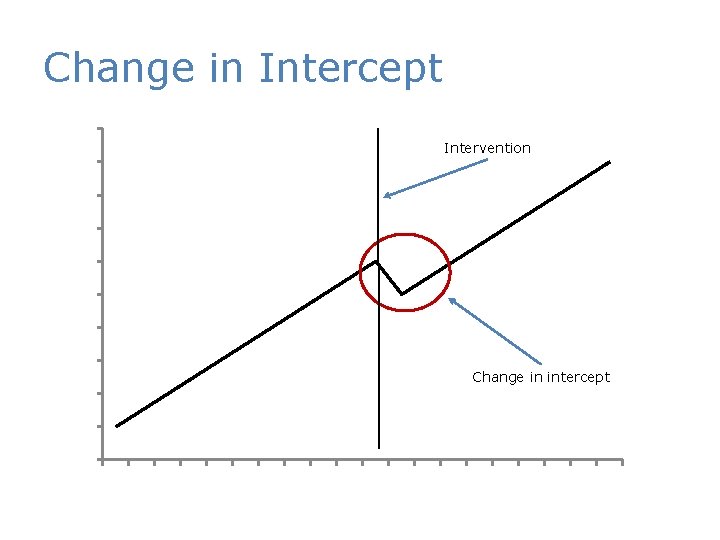 Change in Intercept

Intervention

Change in intercept